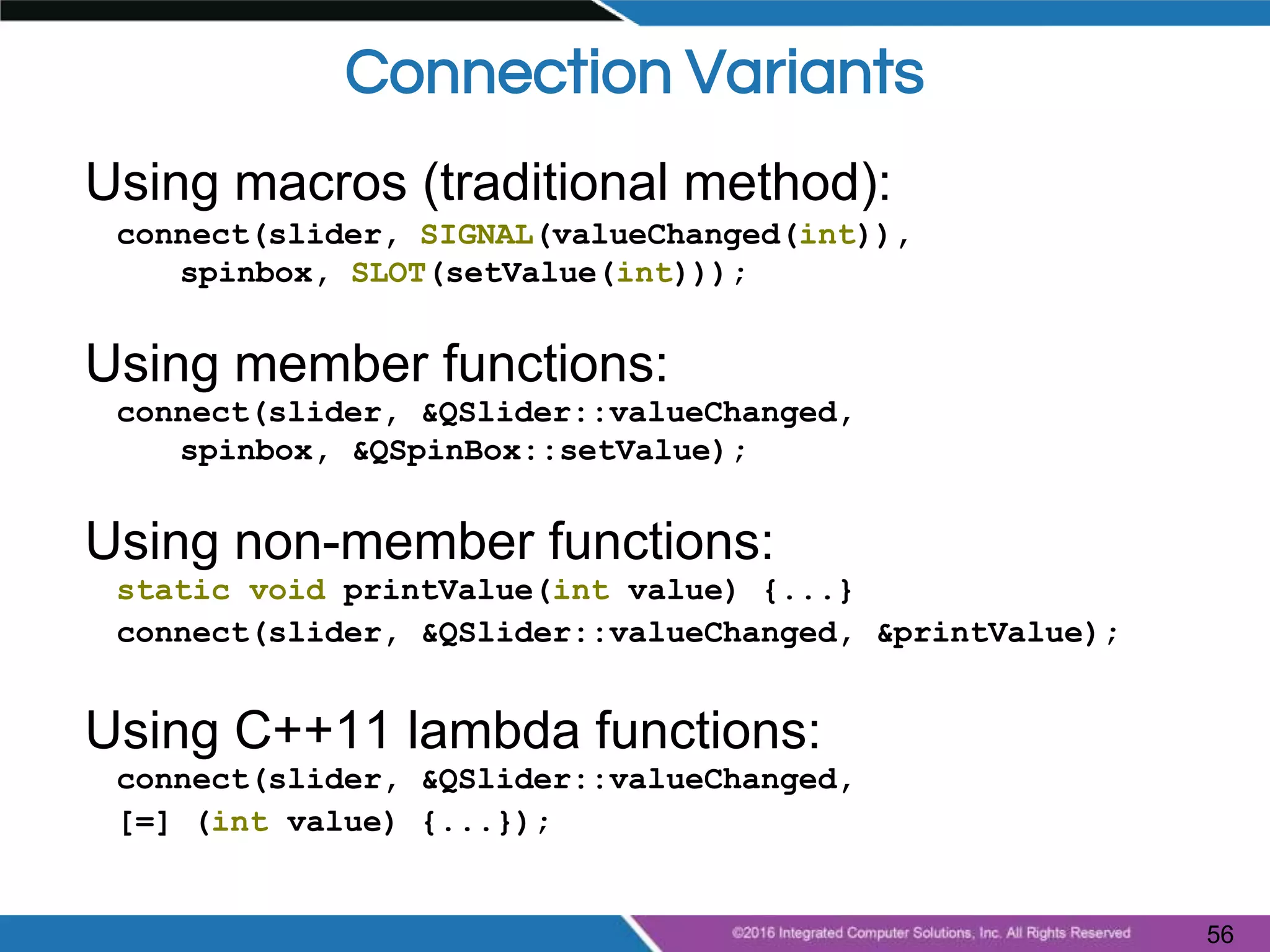 Connection Variants

Using macros (traditional method):

connect(slider, SIGNAL(valueChanged(int)),
    spinbox, SLOT(setValue(int)));

Using member functions:

connect(slider, &QSlider::valueChanged,
    spinbox, &QSpinBox::setValue);

Using non-member functions:

static void printValue(int value) {...}
connect(slider, &QSlider::valueChanged, &printValue);

Using C++11 lambda functions:

connect(slider, &QSlider::valueChanged,
[=] (int value) {...});

©2016 Integrated Computer Solutions, Inc. All Rights Reserved

56